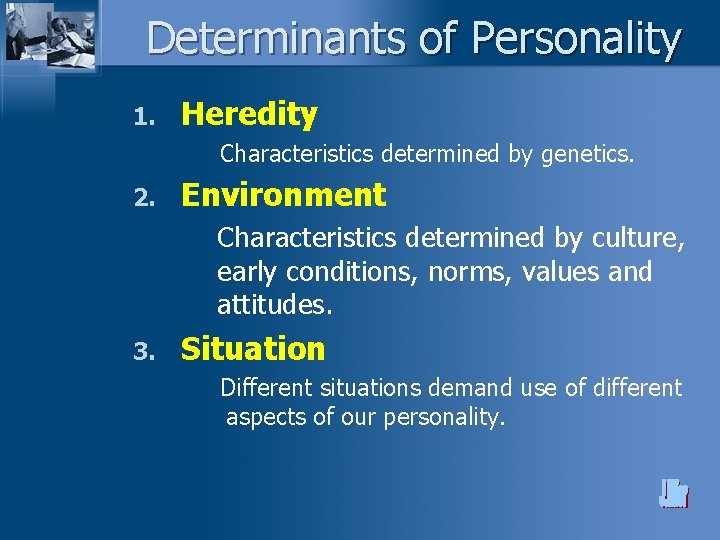 Determinants of Personality

1. Heredity

Characteristics determined by genetics.

2. Environment

Characteristics determined by culture, early conditions, norms, values and attitudes.

3. Situation

Different situations demand use of different aspects of our personality.